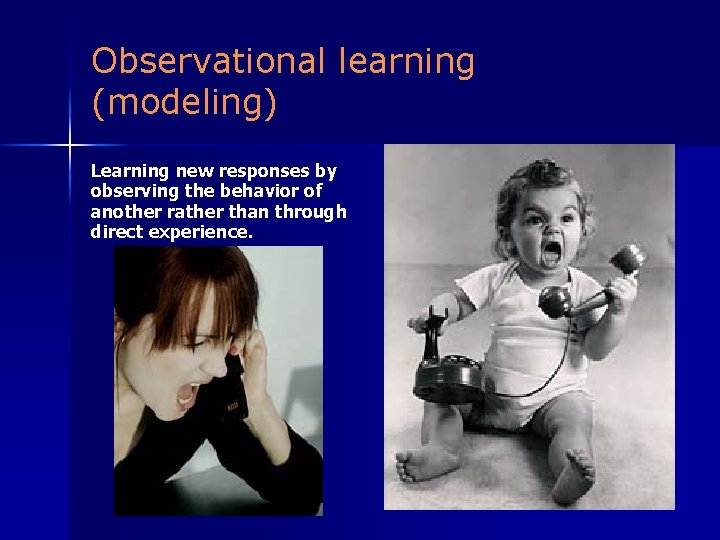 Observational learning (modeling)

Learning new responses by observing the behavior of another rather than through direct experience.